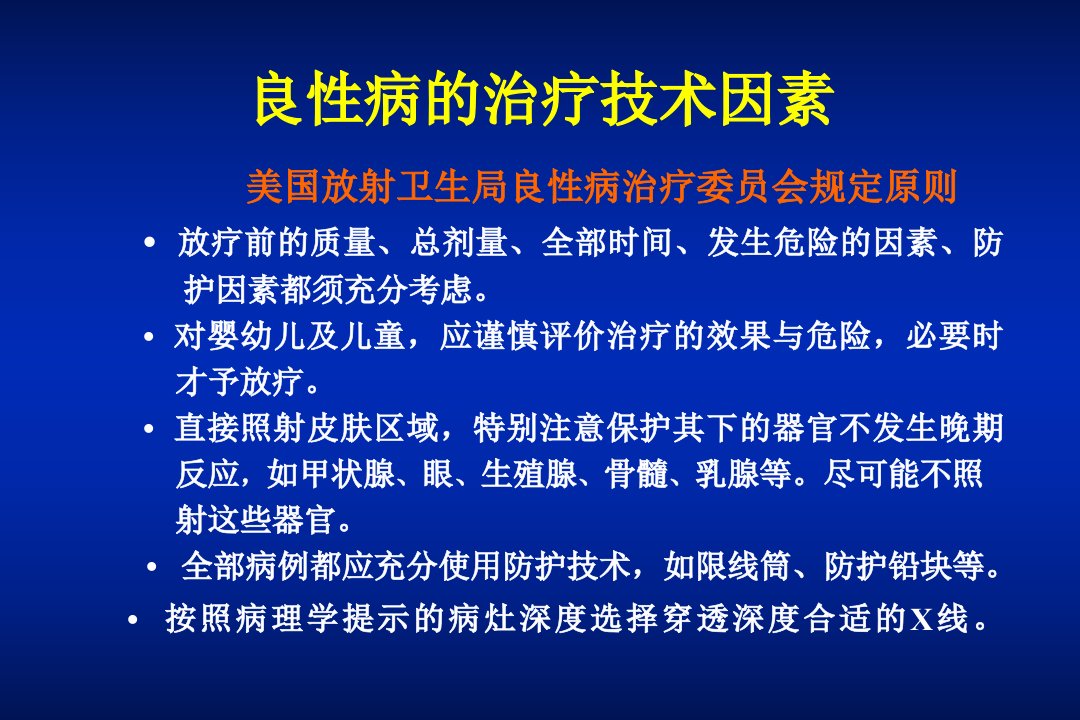 良性病的治疗技术因素

美国放射卫生局良性病治疗委员会规定原则

• 放疗前的质量、总剂量、全部时间、发生危险的因素、防护因素都须充分考虑。

• 对婴幼儿及儿童，应谨慎评价治疗的效果与危险，必要时才予放疗。

• 直接照射皮肤区域，特别注意保护其下的器官不发生晚期反应，如甲状腺、眼、生殖腺、骨髓、乳腺等。尽可能不照射这些器官。

• 全部病例都应充分使用防护技术，如限线筒、防护铅块等。

• 按照病理学提示的病灶深度选择穿透深度合适的X线。